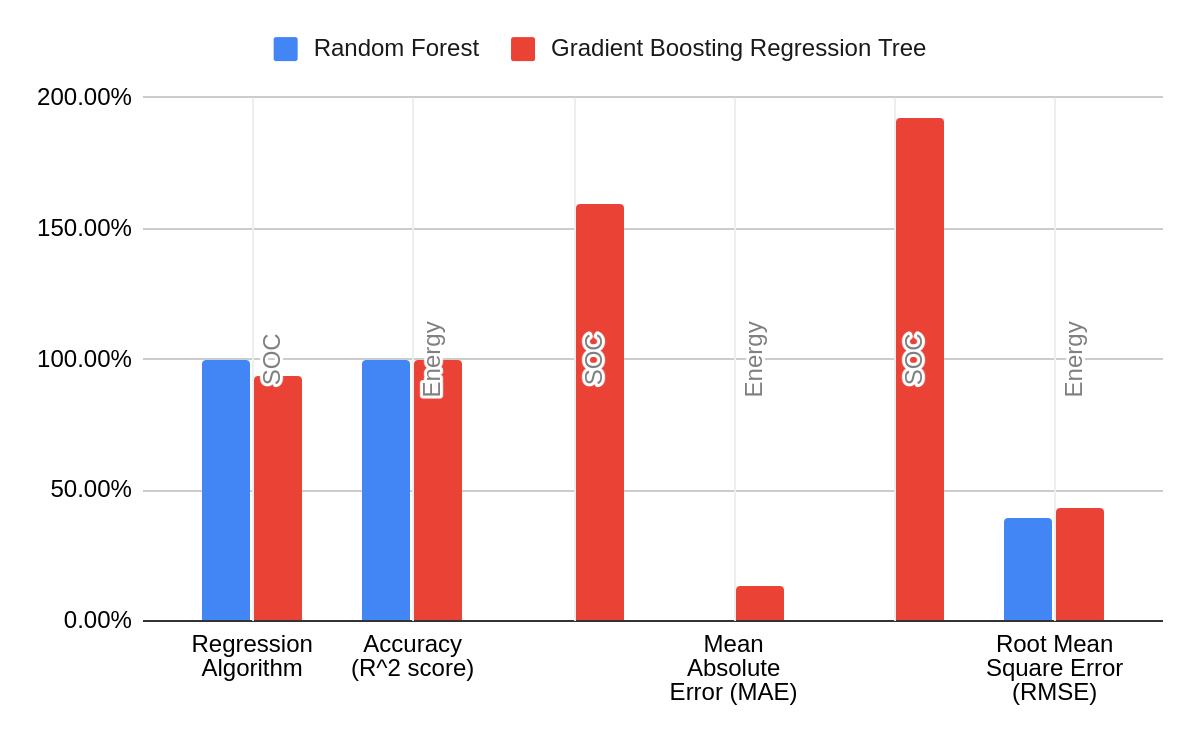 Random Forest
Gradient Boosting Regression Tree

200.00%
150.00%
100.00%
50.00%
0.00%

SOC
Energy
SOC
Energy
SOC
Energy

Regression Algorithm
Accuracy (R^2 score)
Mean Absolute Error (MAE)
Root Mean Square Error (RMSE)